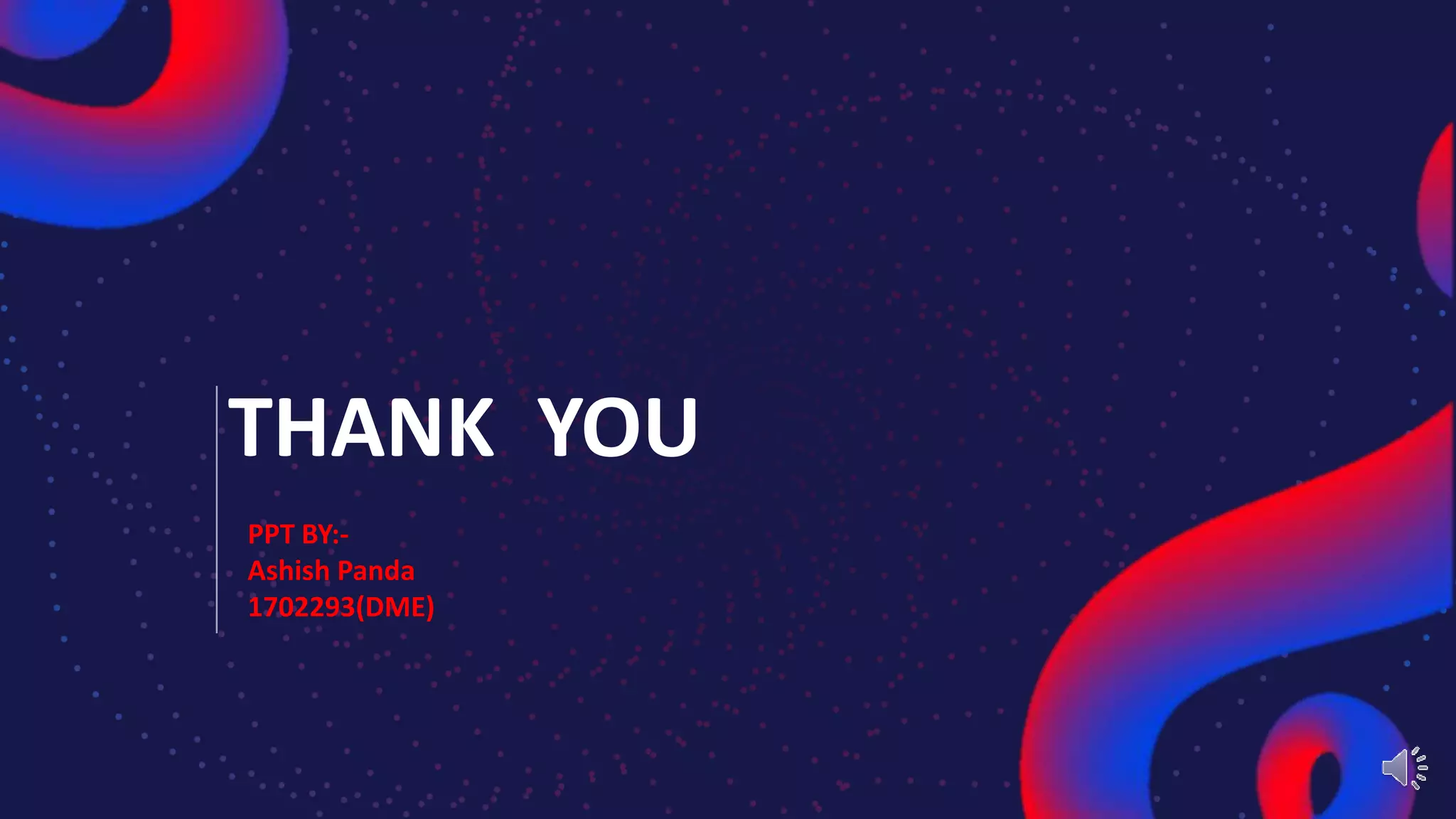 THANK YOU

PPT BY:-
Ashish Panda
1702293(DME)